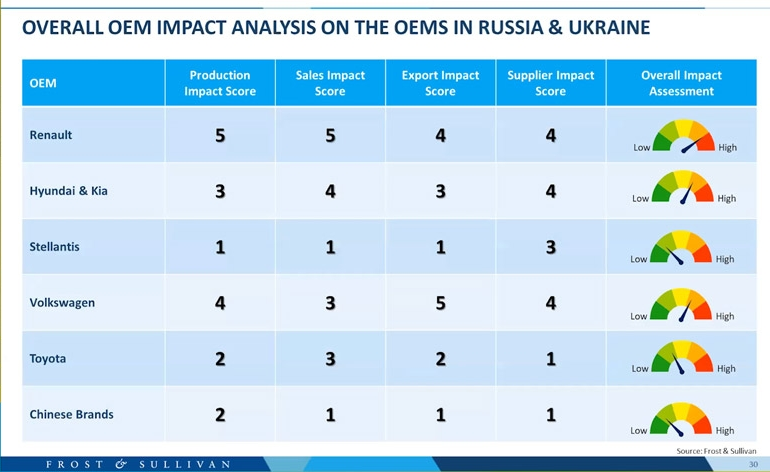 OVERALL OEM IMPACT ANALYSIS ON THE OEMS IN RUSSIA & UKRAINE

| OEM | Production Impact Score | Sales Impact Score | Export Impact Score | Supplier Impact Score | Overall Impact Assessment |
|---|---|---|---|---|---|
| Renault | 5 | 5 | 4 | 4 | Low High |
| Hyundai & Kia | 3 | 4 | 3 | 4 | Low High |
| Stellantis | 1 | 1 | 1 | 3 | Low High |
| Volkswagen | 4 | 3 | 5 | 4 | Low High |
| Toyota | 2 | 3 | 2 | 1 | Low High |
| Chinese Brands | 2 | 1 | 1 | 1 | Low High |

Source: Frost & Sullivan

FROST & SULLIVAN

30